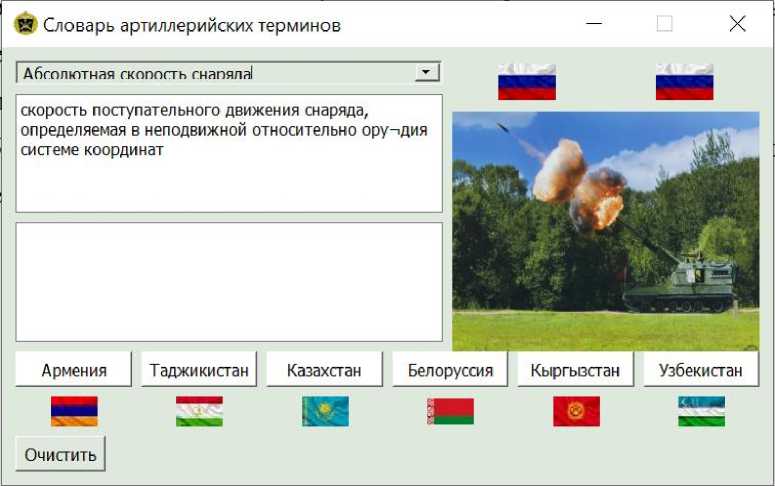 Словарь артиллерийских терминов

Абсолютная скорость снаряда

скорость поступательного движения снаряда, определяемая в неподвижной относительно ору¬дия системе координат

Армения
Таджикистан
Казахстан
Белоруссия
Кыргызстан
Узбекистан

Очистить